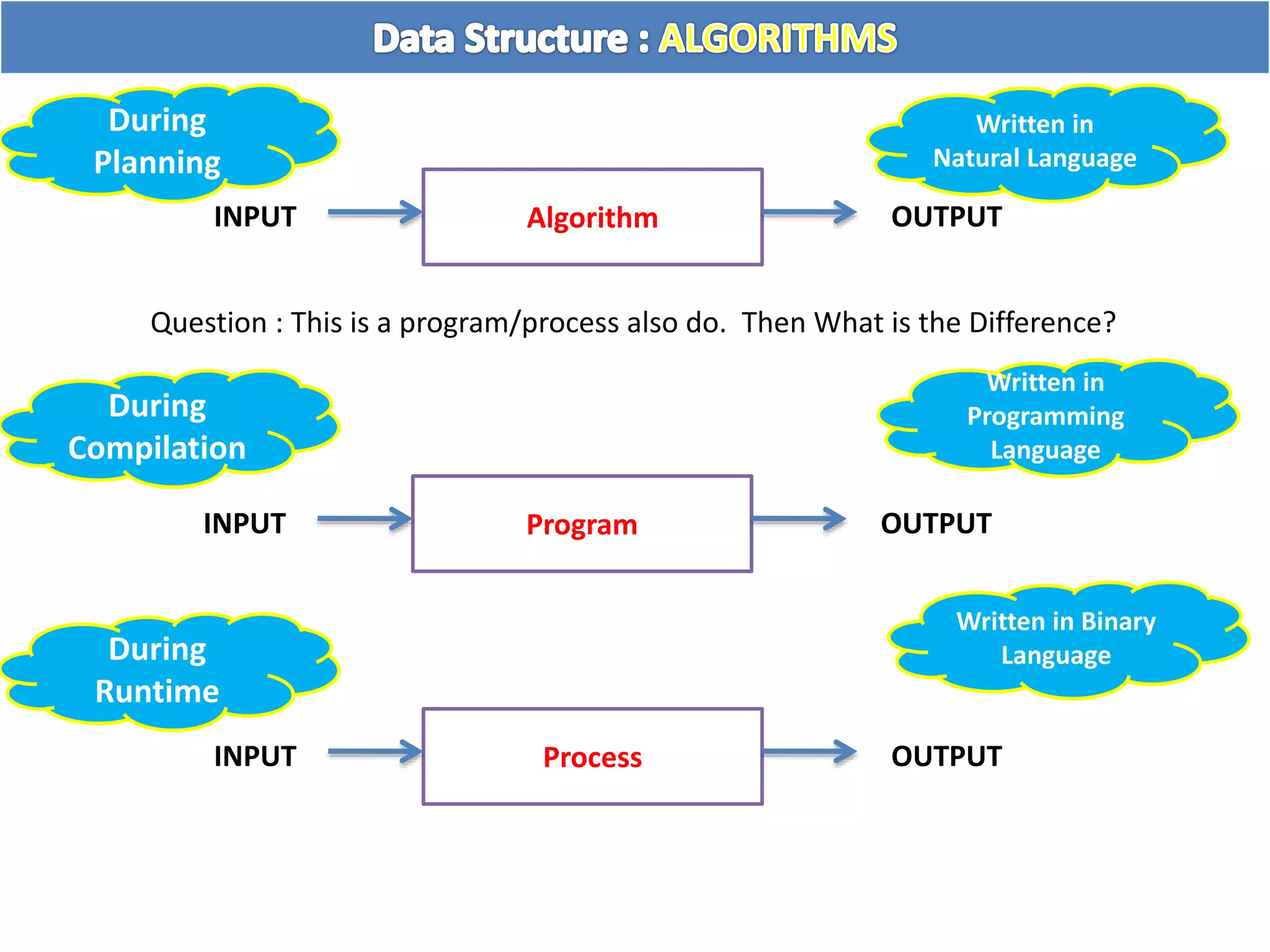 Data Structure : ALGORITHMS

During Planning

Written in Natural Language

INPUT

Algorithm

OUTPUT

Question : This is a program/process also do. Then What is the Difference?

During Compilation

Written in Programming Language

INPUT

Program

OUTPUT

During Runtime

Written in Binary Language

INPUT

Process

OUTPUT